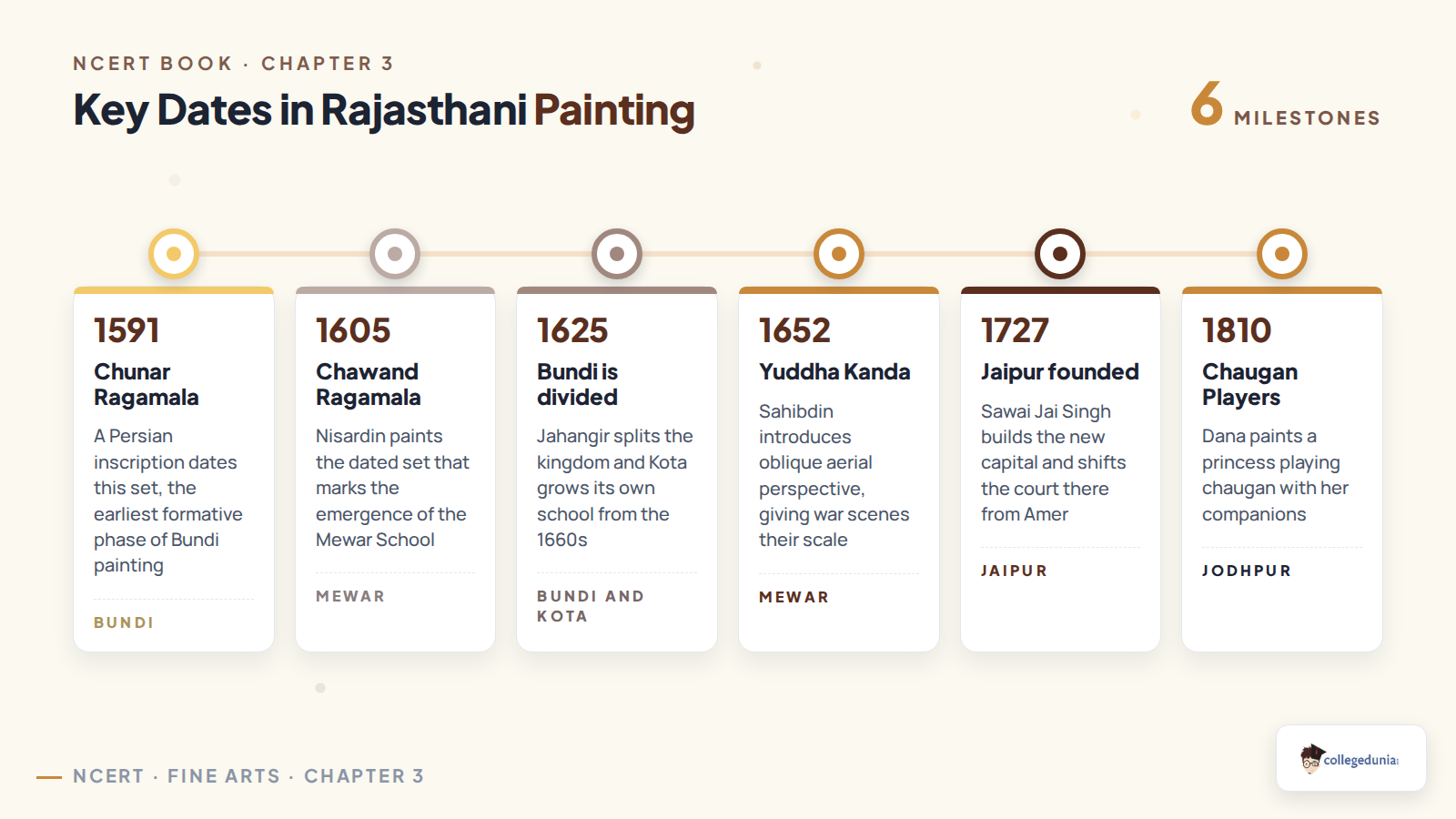 NCERT BOOK · CHAPTER 3

Key Dates in Rajasthani Painting

6 MILESTONES

1591

Chunar Ragamala

A Persian inscription dates this set, the earliest formative phase of Bundi painting

BUNDI

1605

Chawand Ragamala

Nisardin paints the dated set that marks the emergence of the Mewar School

MEWAR

1625

Bundi is divided

Jahangir splits the kingdom and Kota grows its own school from the 1660s

BUNDI AND KOTA

1652

Yuddha Kanda

Sahibdin introduces oblique aerial perspective, giving war scenes their scale

MEWAR

1727

Jaipur founded

Sawai Jai Singh builds the new capital and shifts the court there from Amer

JAIPUR

1810

Chaugan Players

Dana paints a princess playing chaugan with her companions

JODHPUR

NCERT · FINE ARTS · CHAPTER 3

collegedunia